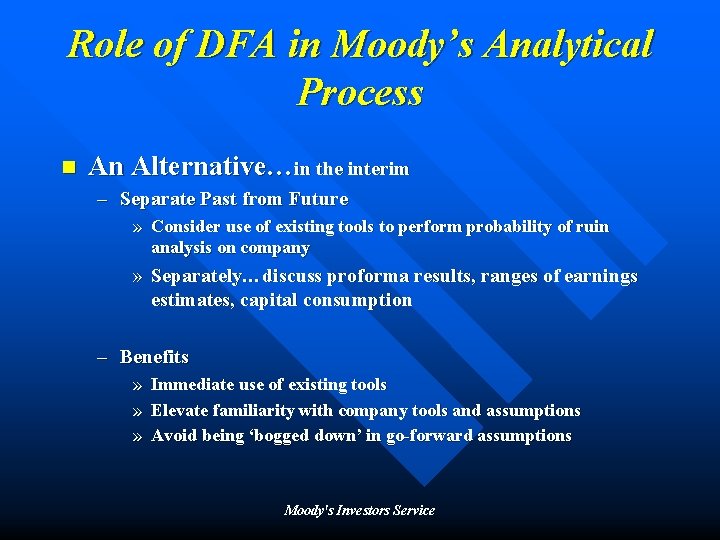 Role of DFA in Moody's Analytical Process

■ An Alternative…in the interim

– Separate Past from Future

» Consider use of existing tools to perform probability of ruin analysis on company

» Separately… discuss proforma results, ranges of earnings estimates, capital consumption

– Benefits

» Immediate use of existing tools

» Elevate familiarity with company tools and assumptions

» Avoid being 'bogged down' in go-forward assumptions

Moody's Investors Service